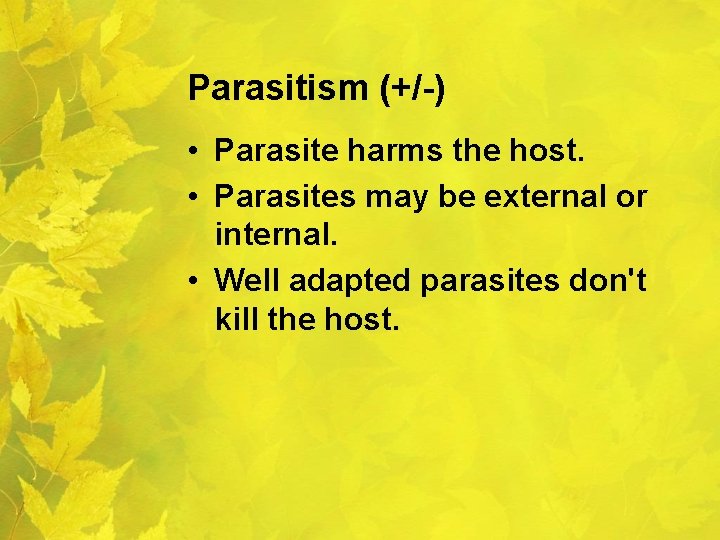 Parasitism (+/-)

• Parasite harms the host.
• Parasites may be external or internal.
• Well adapted parasites don't kill the host.